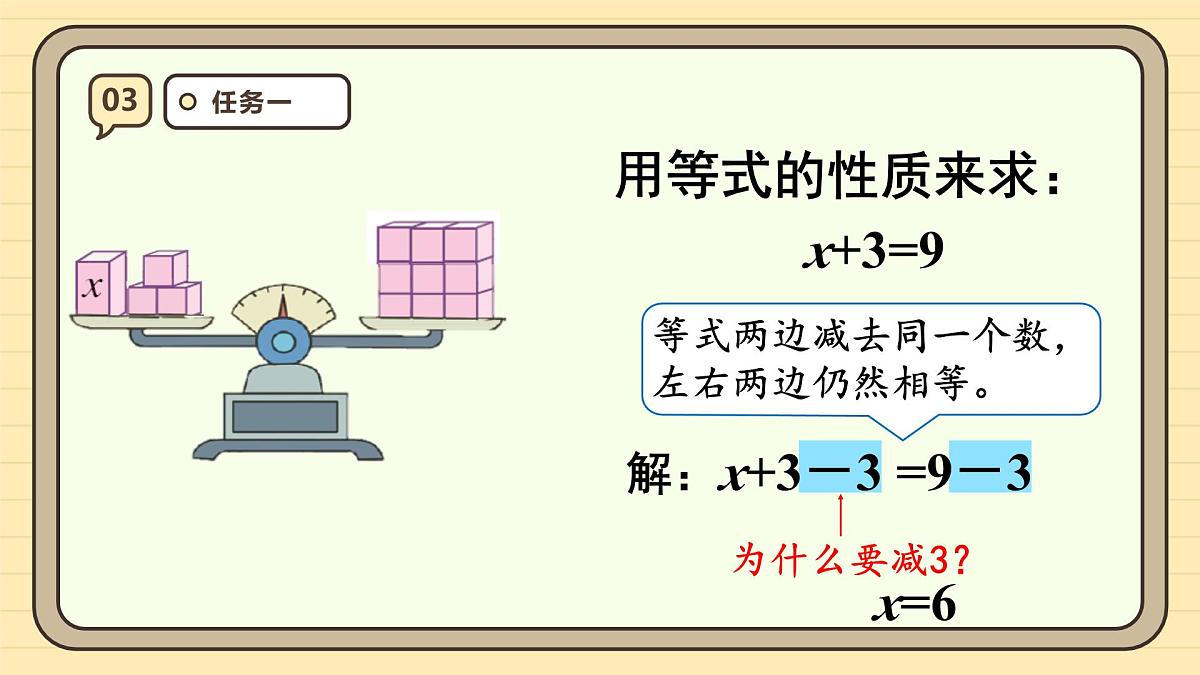 03

任务一

$x$

用等式的性质来求：

$x+3=9$

等式两边减去同一个数，左右两边仍然相等。

解：$x+3-3=9-3$

为什么要减3？

$x=6$